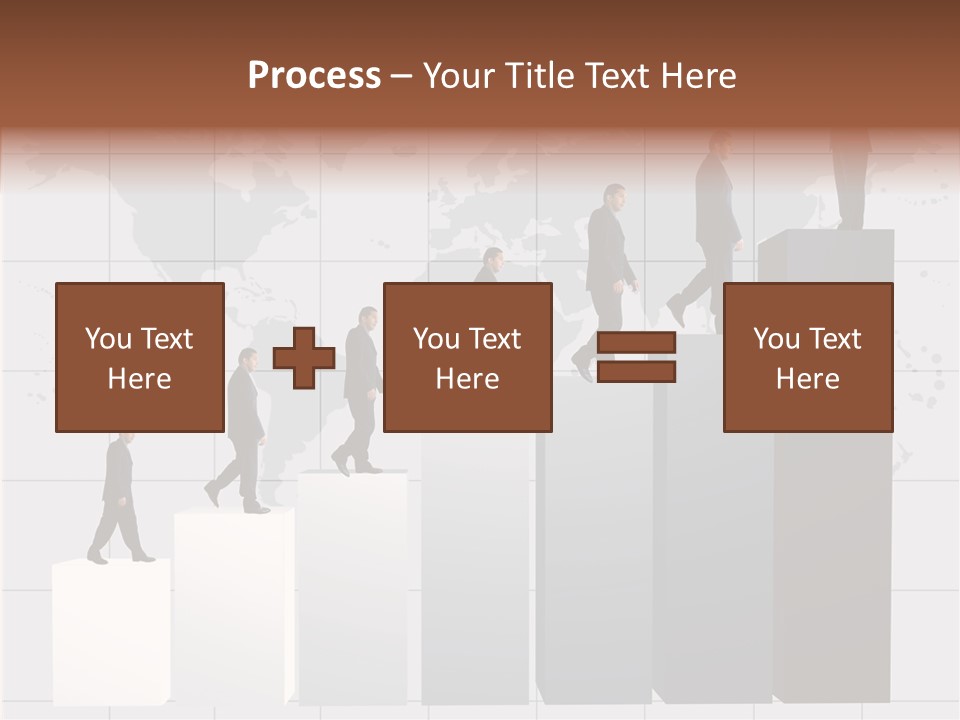 Process – Your Title Text Here

You Text Here

You Text Here

You Text Here